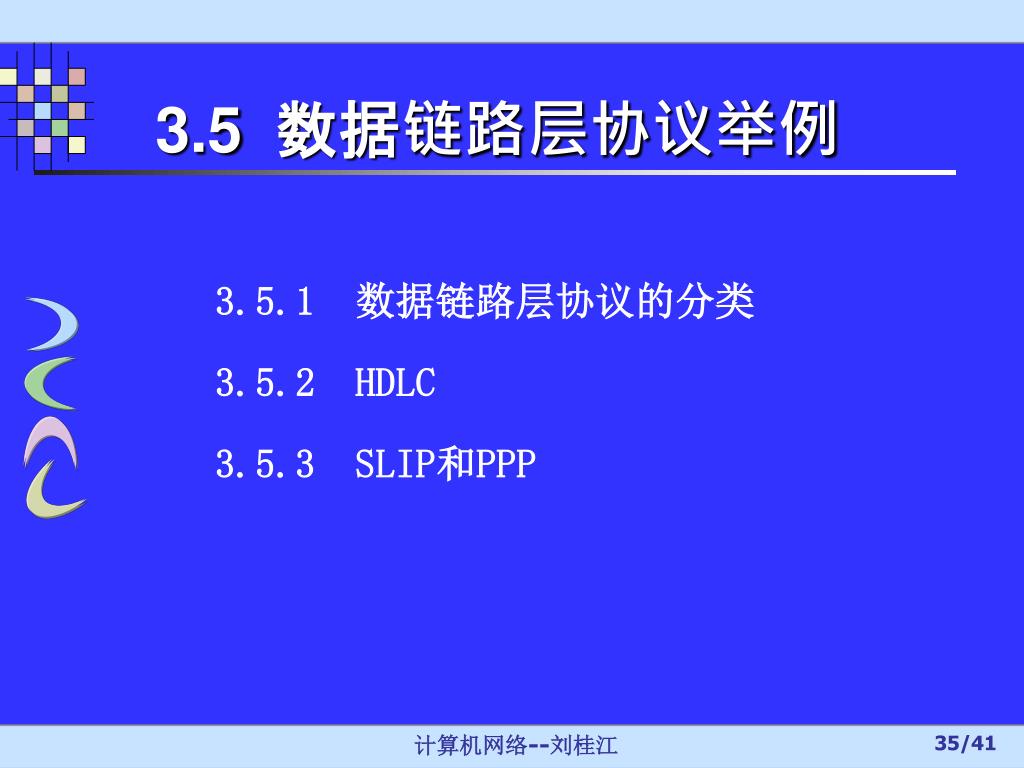 3.5 数据链路层协议举例

3.5.1 数据链路层协议的分类

3.5.2 HDLC

3.5.3 SLIP和PPP

计算机网络--刘桂江

35/41